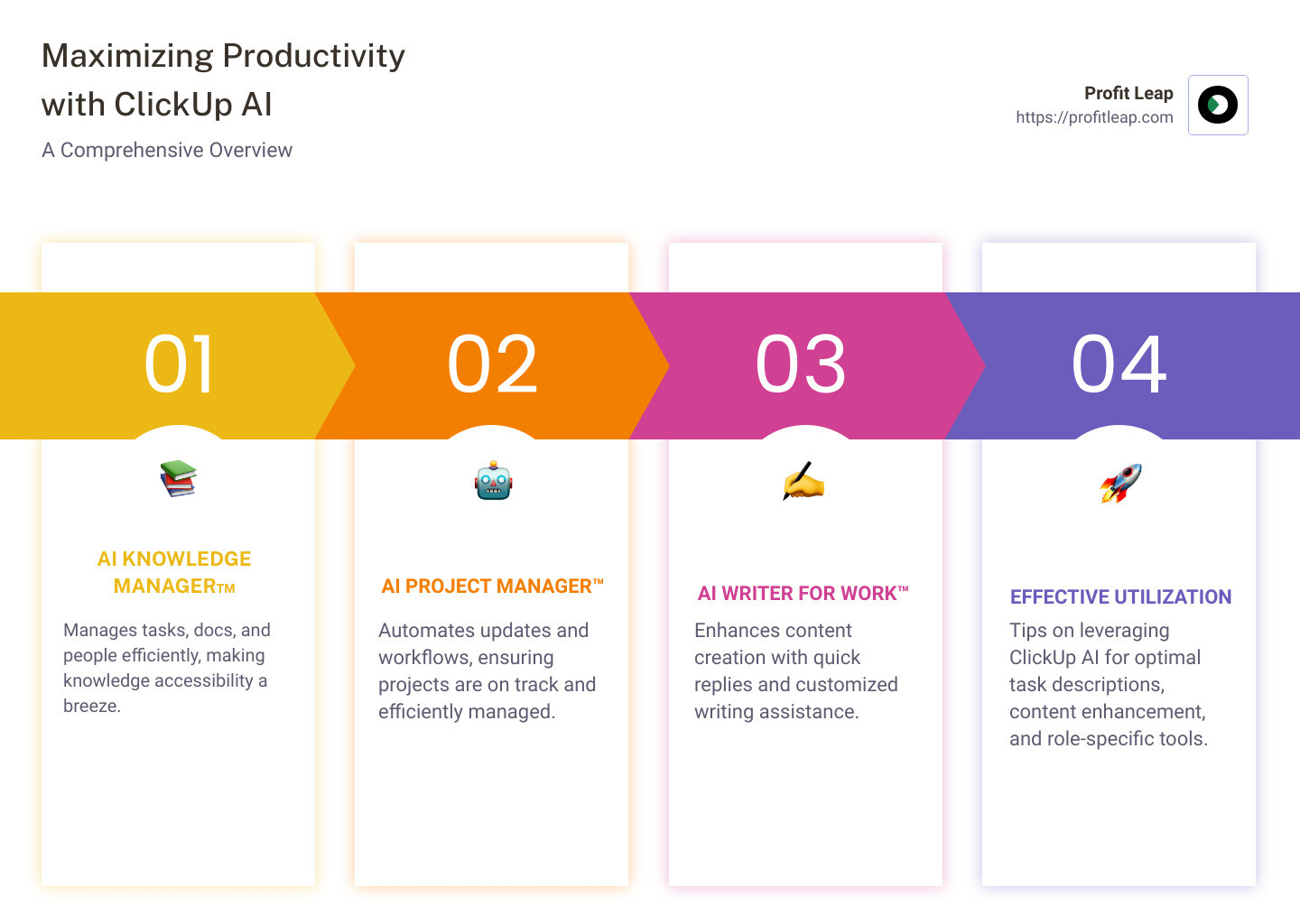 Maximizing Productivity with ClickUp AI

A Comprehensive Overview

Profit Leap
https://profitleap.com

01

AI KNOWLEDGE MANAGERTM

Manages tasks, docs, and people efficiently, making knowledge accessibility a breeze.

02

AI PROJECT MANAGER™

Automates updates and workflows, ensuring projects are on track and efficiently managed.

03

AI WRITER FOR WORK™

Enhances content creation with quick replies and customized writing assistance.

04

EFFECTIVE UTILIZATION

Tips on leveraging ClickUp AI for optimal task descriptions, content enhancement, and role-specific tools.